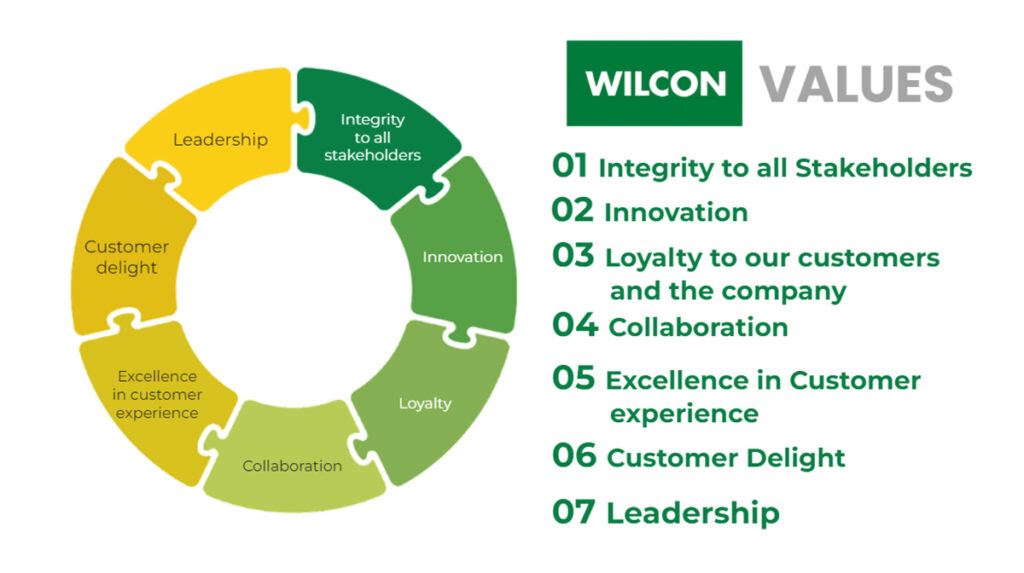 Integrity to all stakeholders

Innovation

Loyalty

Collaboration

Excellence in customer experience

Customer delight

Leadership

WILCON VALUES

01 Integrity to all Stakeholders

02 Innovation

03 Loyalty to our customers and the company

04 Collaboration

05 Excellence in Customer experience

06 Customer Delight

07 Leadership